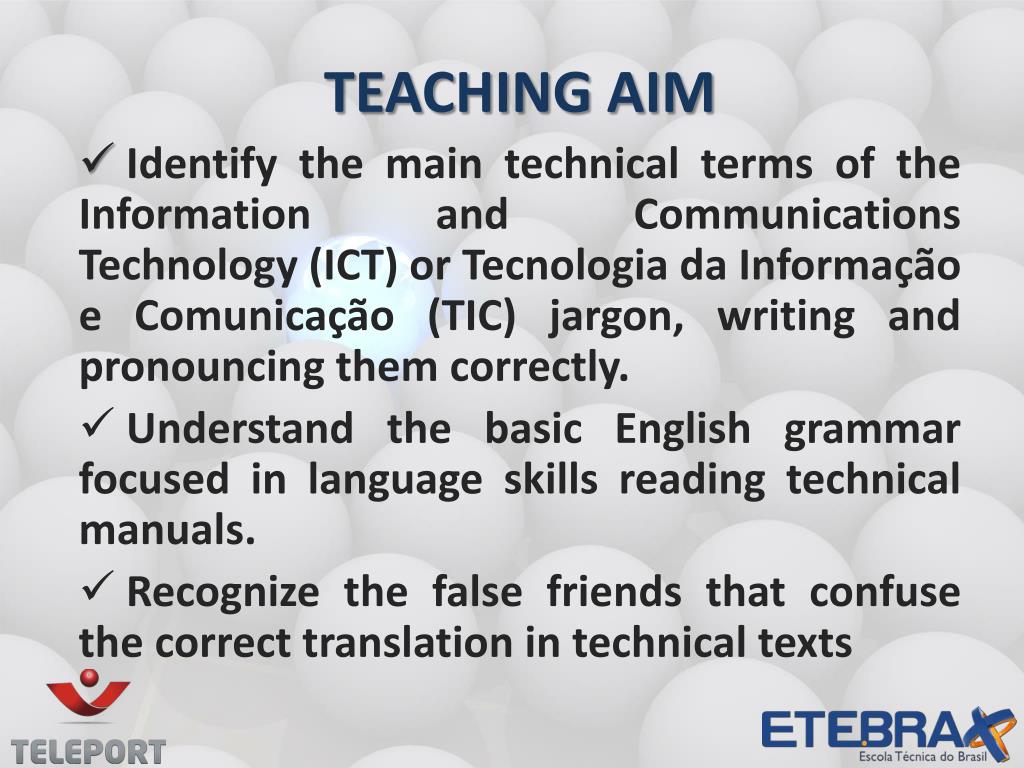 TEACHING AIM

✓ Identify the main technical terms of the Information and Communications Technology (ICT) or Tecnologia da Informação e Comunicação (TIC) jargon, writing and pronouncing them correctly.

✓ Understand the basic English grammar focused in language skills reading technical manuals.

✓ Recognize the false friends that confuse the correct translation in technical texts

TELEPORT

ETEBRAX
Escola Técnica do Brasil